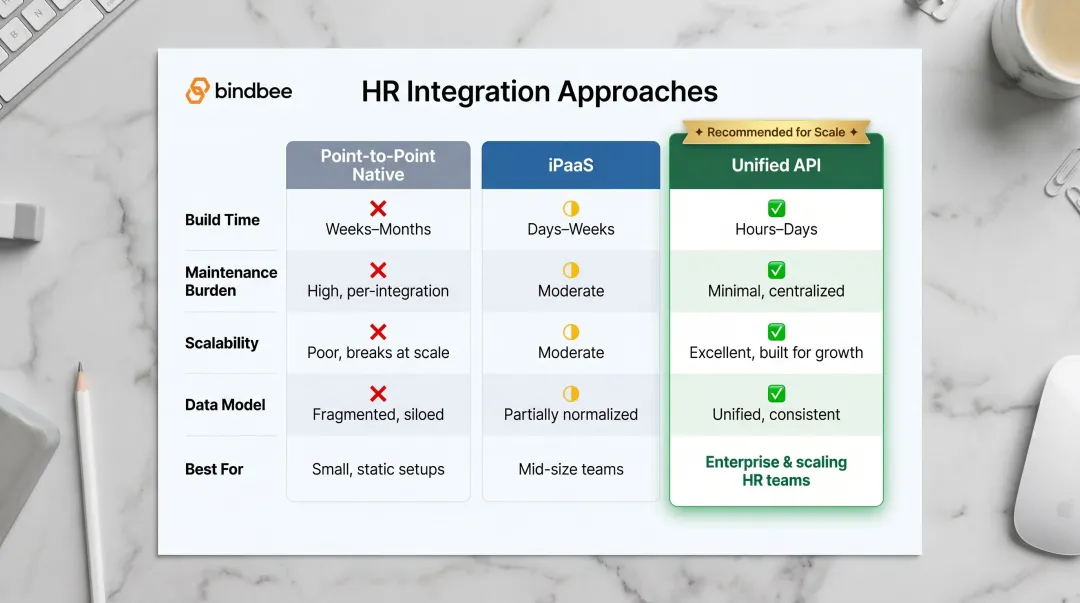 bindbee

HR Integration Approaches

✦ Recommended for Scale ✦

| | Point-to-Point Native | iPaaS | Unified API |
|---|---|---|---|
| Build Time | ❌ Weeks–Months | ◐ Days–Weeks | ✅ Hours–Days |
| Maintenance Burden | ❌ High, per-integration | ◐ Moderate | ✅ Minimal, centralized |
| Scalability | ❌ Poor, breaks at scale | ◐ Moderate | ✅ Excellent, built for growth |
| Data Model | ❌ Fragmented, siloed | ◐ Partially normalized | ✅ Unified, consistent |
| Best For | Small, static setups | Mid-size teams | Enterprise & scaling HR teams |